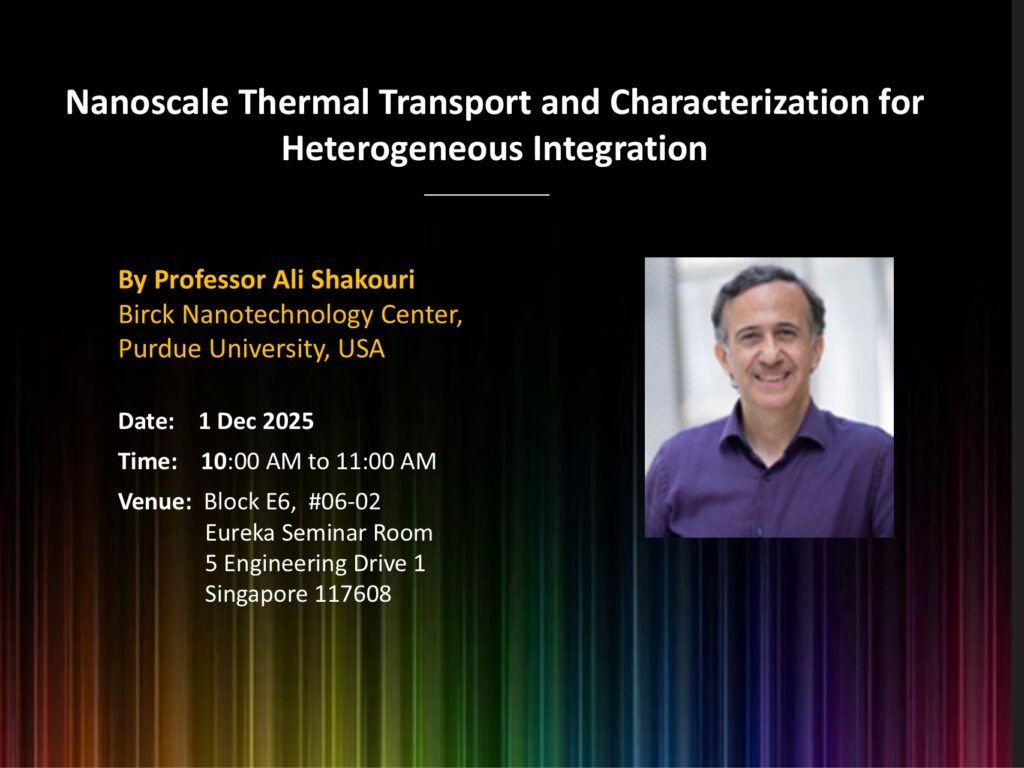 Nanoscale Thermal Transport and Characterization for Heterogeneous Integration

By Professor Ali Shakouri
Birck Nanotechnology Center,
Purdue University, USA

Date: 1 Dec 2025

Time: 10:00 AM to 11:00 AM

Venue: Block E6, #06-02
Eureka Seminar Room
5 Engineering Drive 1
Singapore 117608